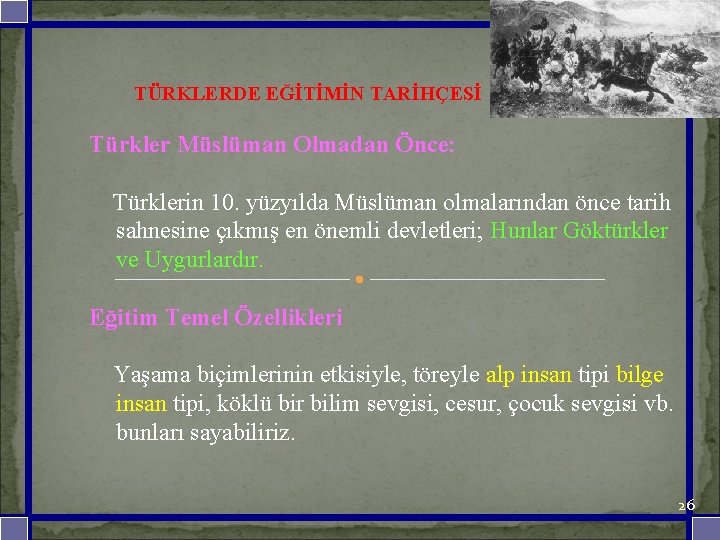 TÜRKLERDE EĞİTİMİN TARİHÇESİ

Türkler Müslüman Olmadan Önce:

Türklerin 10. yüzyılda Müslüman olmalarından önce tarih sahnesine çıkmış en önemli devletleri; Hunlar Göktürkler ve Uygurlardır.

Eğitim Temel Özellikleri

Yaşama biçimlerinin etkisiyle, töreyle alp insan tipi bilge insan tipi, köklü bir bilim sevgisi, cesur, çocuk sevgisi vb. bunları sayabiliriz.

26